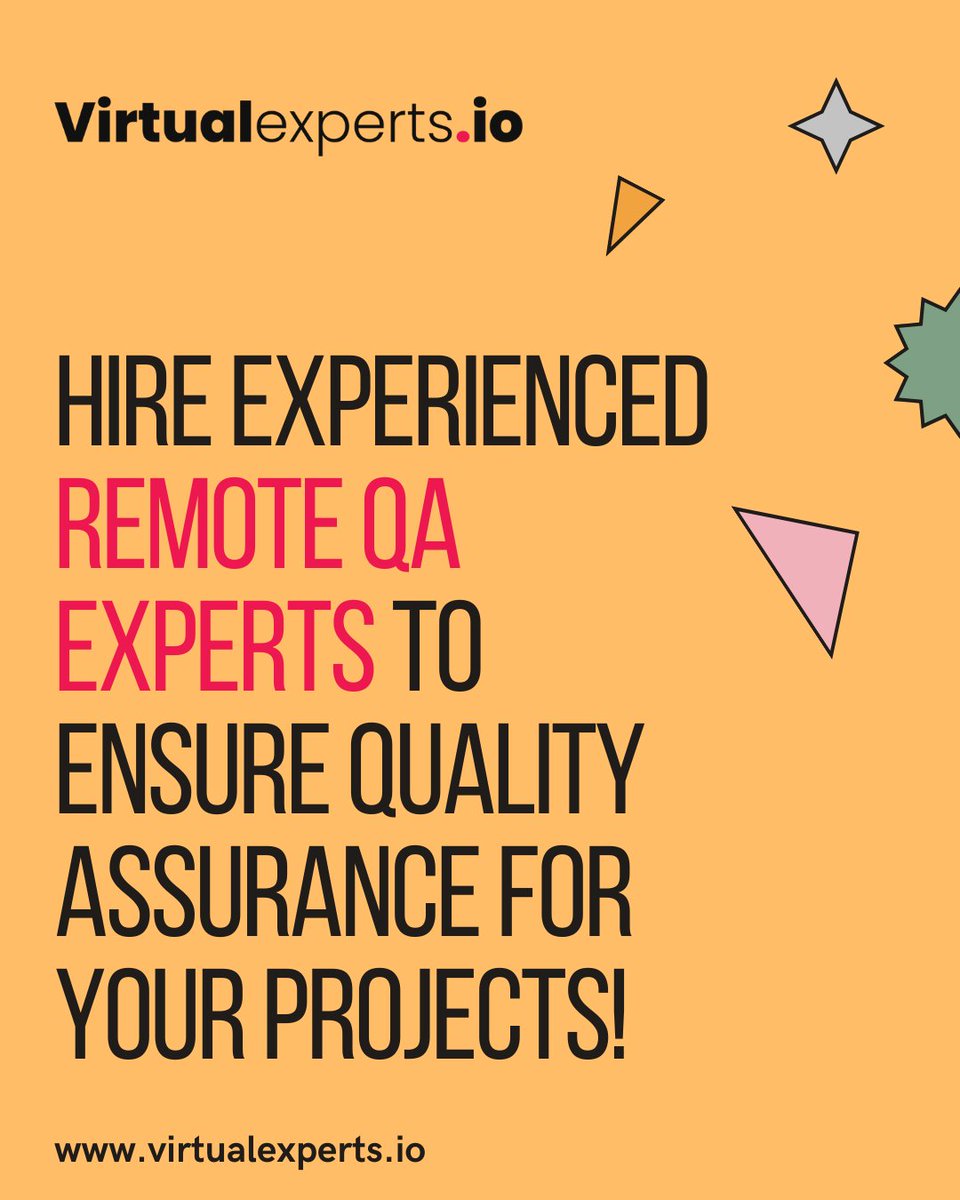 Virtualexperts.io

HIRE EXPERIENCED REMOTE QA EXPERTS TO ENSURE QUALITY ASSURANCE FOR YOUR PROJECTS!

www.virtualexperts.io